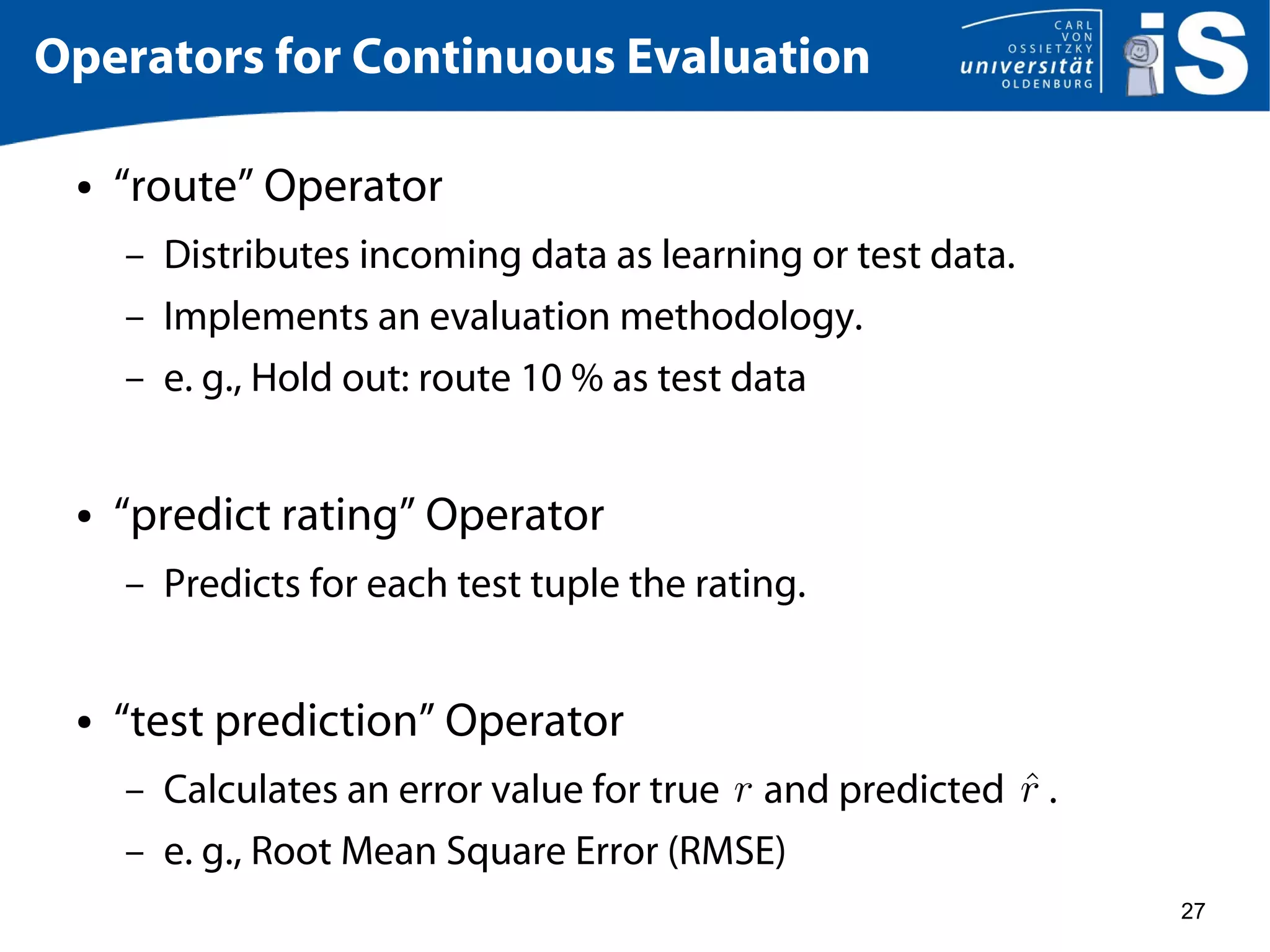 Operators for Continuous Evaluation

CARL VON OSSIETZKY universität OLDENBURG

iS

• “route” Operator
– Distributes incoming data as learning or test data.
– Implements an evaluation methodology.
– e. g., Hold out: route 10 % as test data

• “predict rating” Operator
– Predicts for each test tuple the rating.

• “test prediction” Operator
– Calculates an error value for true $r$ and predicted $\hat{r}$ .
– e. g., Root Mean Square Error (RMSE)

27